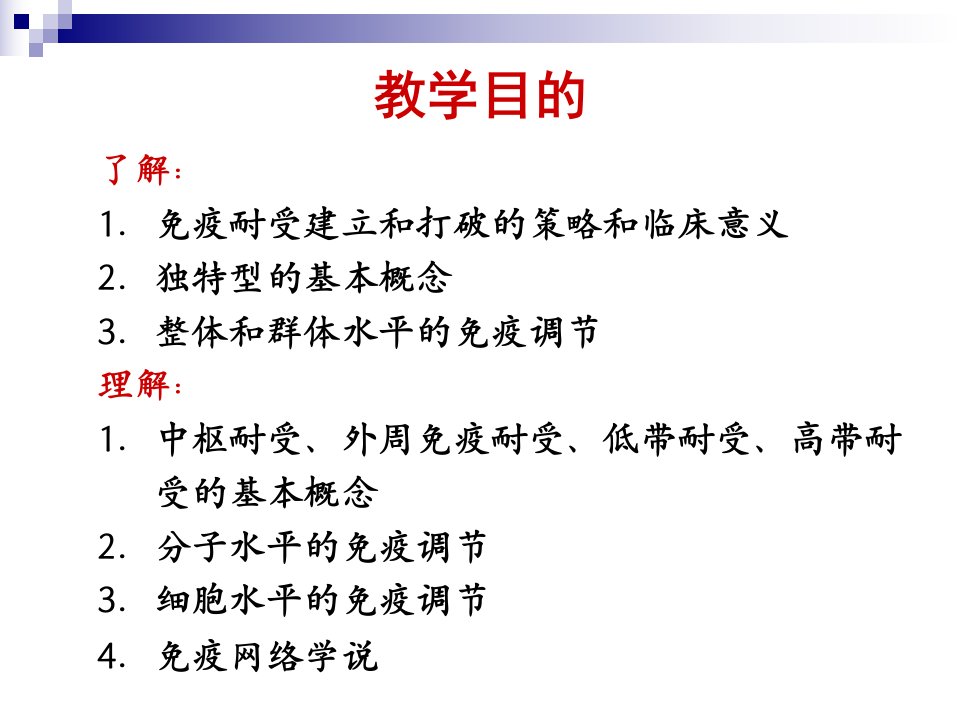 教学目的

了解：

1. 免疫耐受建立和打破的策略和临床意义
2. 独特型的基本概念
3. 整体和群体水平的免疫调节

理解：

1. 中枢耐受、外周免疫耐受、低带耐受、高带耐受的基本概念
2. 分子水平的免疫调节
3. 细胞水平的免疫调节
4. 免疫网络学说